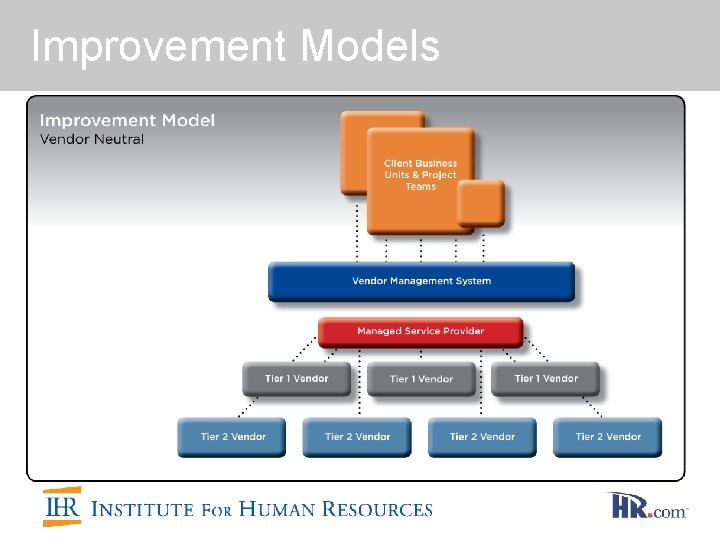 Improvement Models

Improvement Model
Vendor Neutral

Client Business Units & Project Teams

Vendor Management System

Managed Service Provider

Tier 1 Vendor
Tier 1 Vendor
Tier 1 Vendor

Tier 2 Vendor
Tier 2 Vendor
Tier 2 Vendor
Tier 2 Vendor

IHR INSTITUTE FOR HUMAN RESOURCES

HR.com